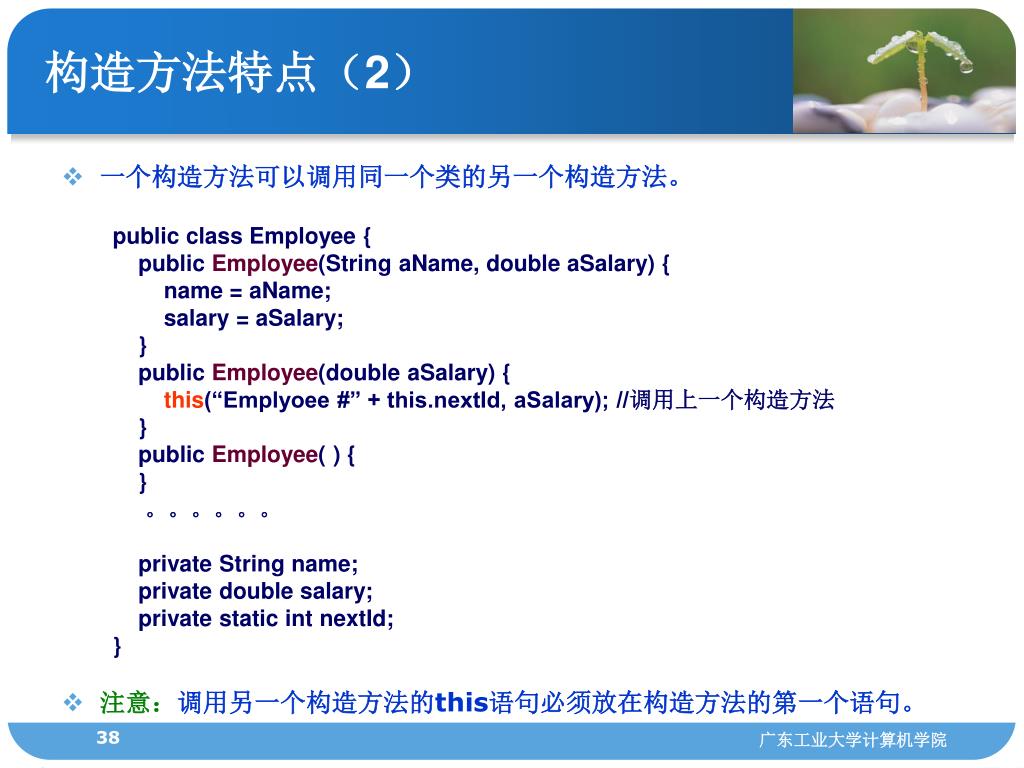 构造方法特点（2）

❖ 一个构造方法可以调用同一个类的另一个构造方法。

public class Employee {
public Employee(String aName, double aSalary) {
name = aName;
salary = aSalary;
}
public Employee(double aSalary) {
this(“Emplyoee #” + this.nextId, aSalary); //调用上一个构造方法
}
public Employee( ) {
}
。。。。。。

private String name;
private double salary;
private static int nextId;
}

❖ 注意：调用另一个构造方法的this语句必须放在构造方法的第一个语句。

38

广东工业大学计算机学院